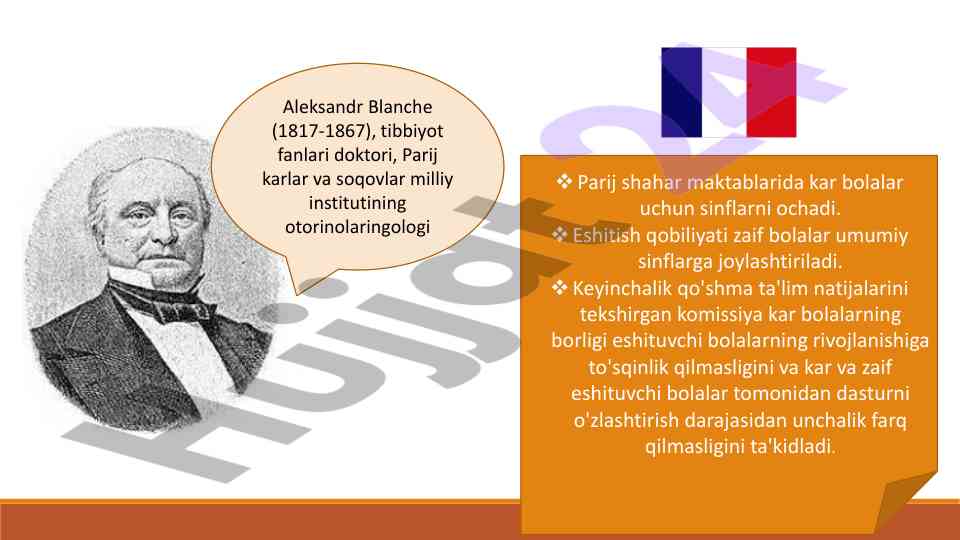 Aleksandr Blanche (1817-1867), tibbiyot fanlari doktori, Parij karlar va soqovlar milliy institutining otorinolaringologi

❖ Parij shahar maktablarida kar bolalar uchun sinflarni ochadi.
❖ Eshitish qobiliyati zaif bolalar umumiy sinflarga joylashtiriladi.
❖ Keyinchalik qo'shma ta'lim natijalarini tekshirgan komissiya kar bolalarning borligi eshituvchi bolalarning rivojlanishiga to'sqinlik qilmasligini va kar va zaif eshituvchi bolalar tomonidan dasturni o'zlashtirish darajasidan unchalik farq qilmasligini ta'kidladi.

Hujjat24